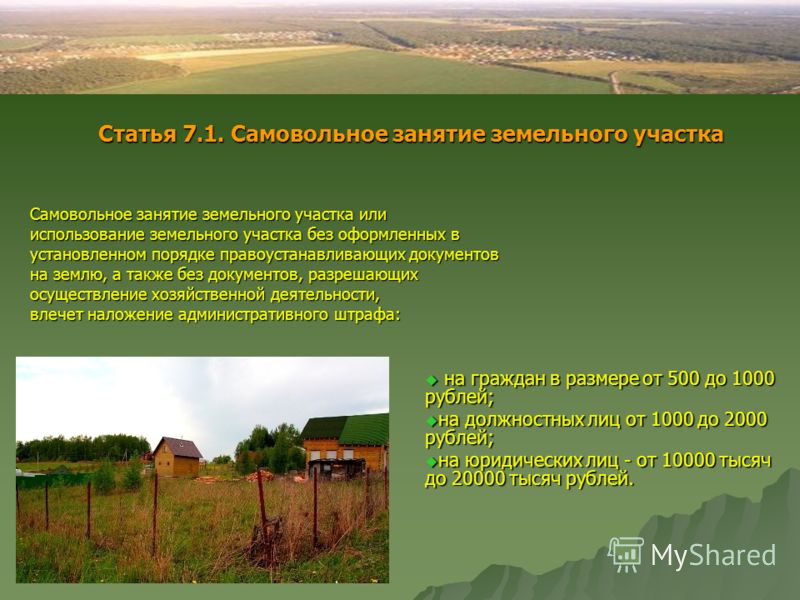 Статья 7.1. Самовольное занятие земельного участка

Самовольное занятие земельного участка или использование земельного участка без оформленных в установленном порядке правоустанавливающих документов на землю, а также без документов, разрешающих осуществление хозяйственной деятельности, влечет наложение административного штрафа:

на граждан в размере от 500 до 1000 рублей;
на должностных лиц от 1000 до 2000 рублей;
на юридических лиц - от 10000 тысяч до 20000 тысяч рублей.

MyShared